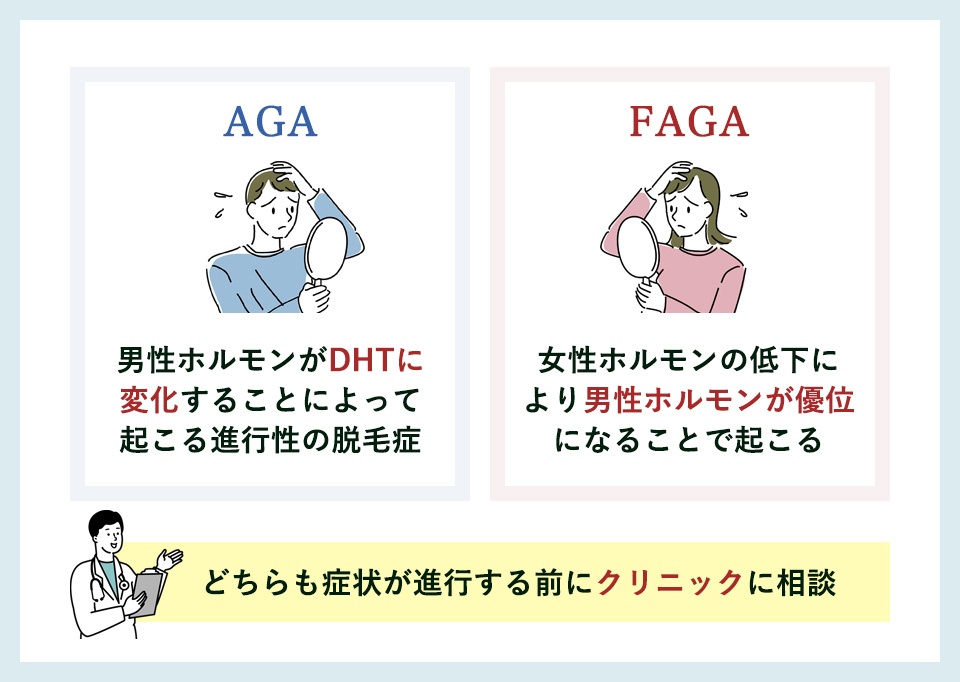 AGA

男性ホルモンがDHTに変化することによって起こる進行性の脱毛症

FAGA

女性ホルモンの低下により男性ホルモンが優位になることで起こる

どちらも症状が進行する前にクリニックに相談